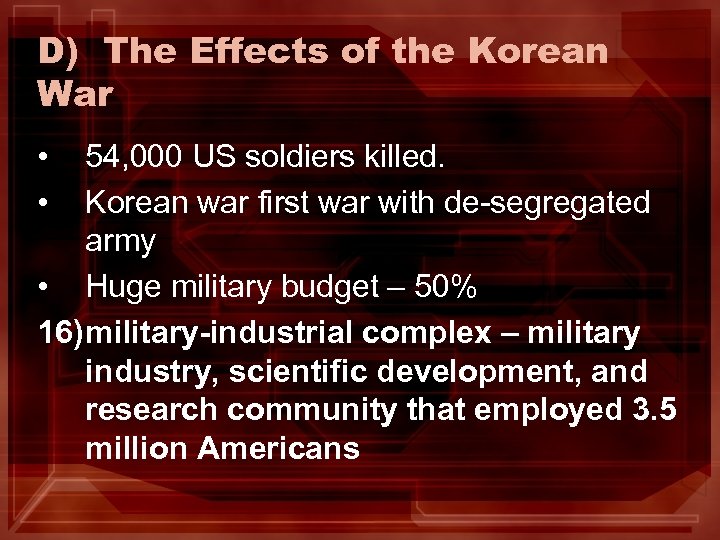 D) The Effects of the Korean War

• 54,000 US soldiers killed.
• Korean war first war with de-segregated army
• Huge military budget – 50%

16)military-industrial complex – military industry, scientific development, and research community that employed 3.5 million Americans